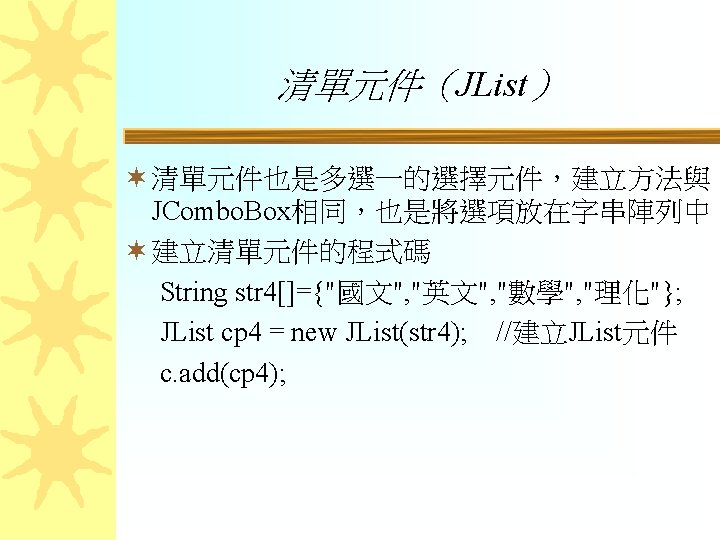 清單元件（JList）

清單元件也是多選一的選擇元件，建立方法與JComboBox相同，也是將選項放在字串陣列中

建立清單元件的程式碼

String str4[]={"國文","英文","數學","理化"};

JList cp4 = new JList(str4);　//建立JList元件

c.add(cp4);